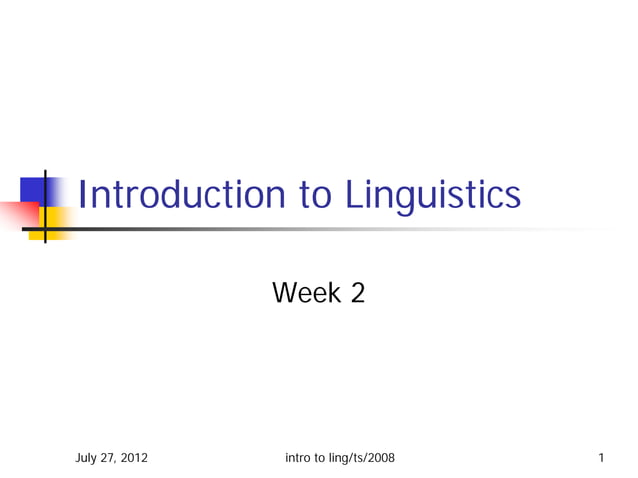 Introduction to Linguistics

Week 2

July 27, 2012

intro to ling/ts/2008

1